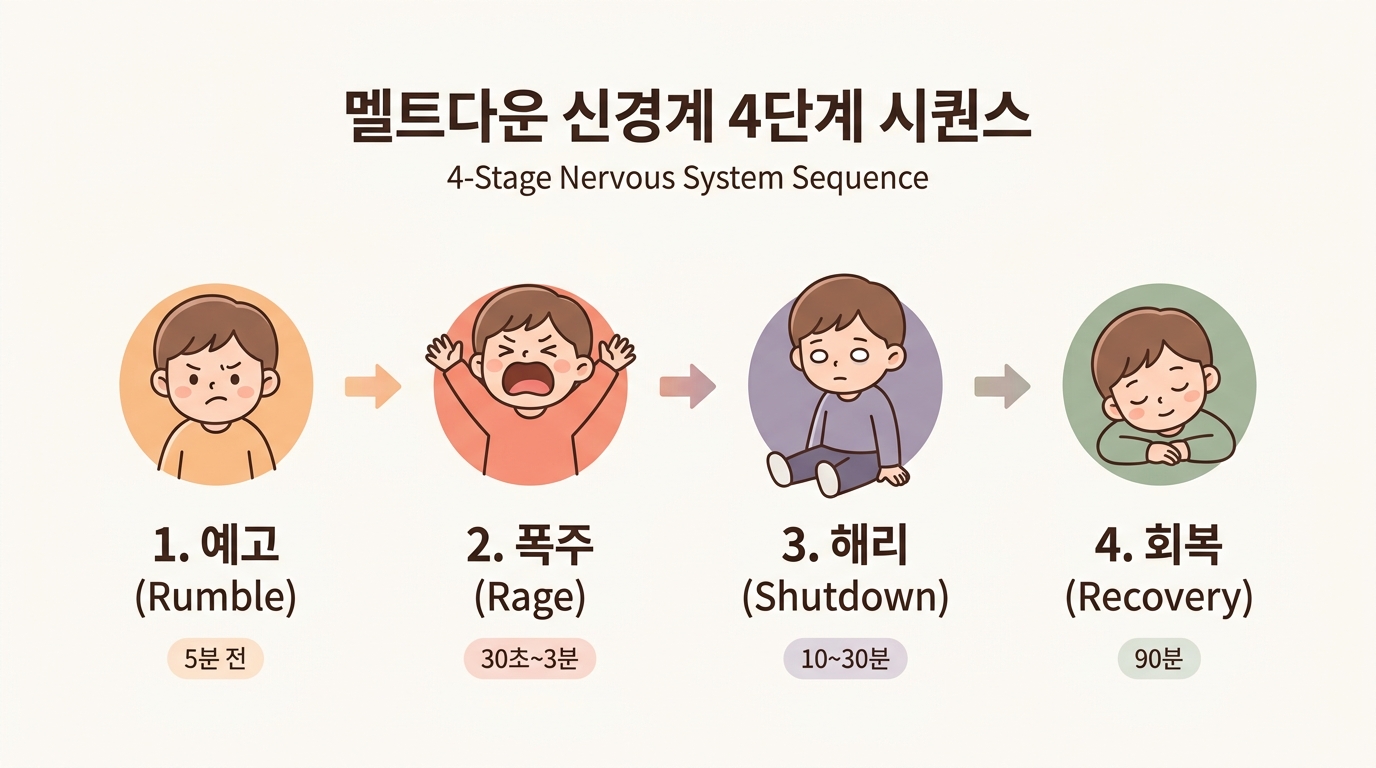 멜트다운 신경계 4단계 시퀀스
4-Stage Nervous System Sequence

1. 예고
(Rumble)
5분 전

2. 폭주
(Rage)
30초~3분

3. 해리
(Shutdown)
10~30분

4. 회복
(Recovery)
90분